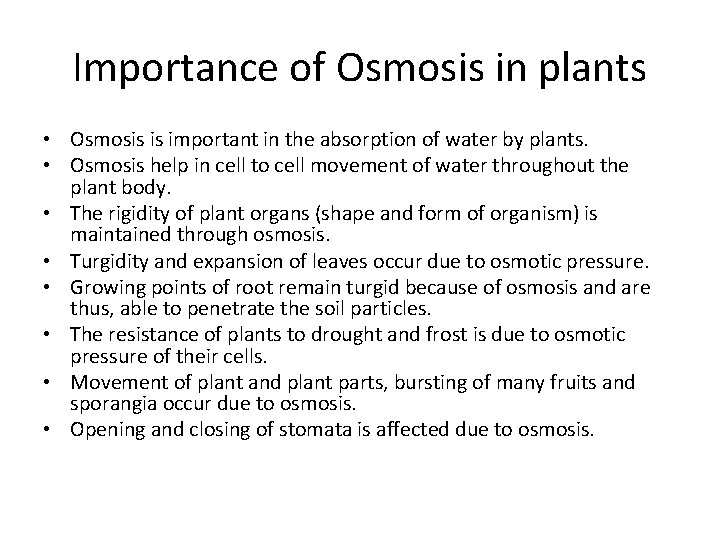 Importance of Osmosis in plants

• Osmosis is important in the absorption of water by plants.
• Osmosis help in cell to cell movement of water throughout the plant body.
• The rigidity of plant organs (shape and form of organism) is maintained through osmosis.
• Turgidity and expansion of leaves occur due to osmotic pressure.
• Growing points of root remain turgid because of osmosis and are thus, able to penetrate the soil particles.
• The resistance of plants to drought and frost is due to osmotic pressure of their cells.
• Movement of plant and plant parts, bursting of many fruits and sporangia occur due to osmosis.
• Opening and closing of stomata is affected due to osmosis.